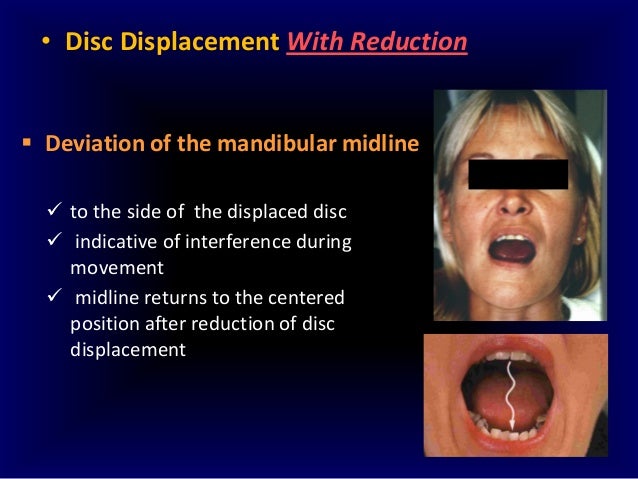 • Disc Displacement With Reduction

▪ Deviation of the mandibular midline

✓ to the side of the displaced disc
✓ indicative of interference during movement
✓ midline returns to the centered position after reduction of disc displacement